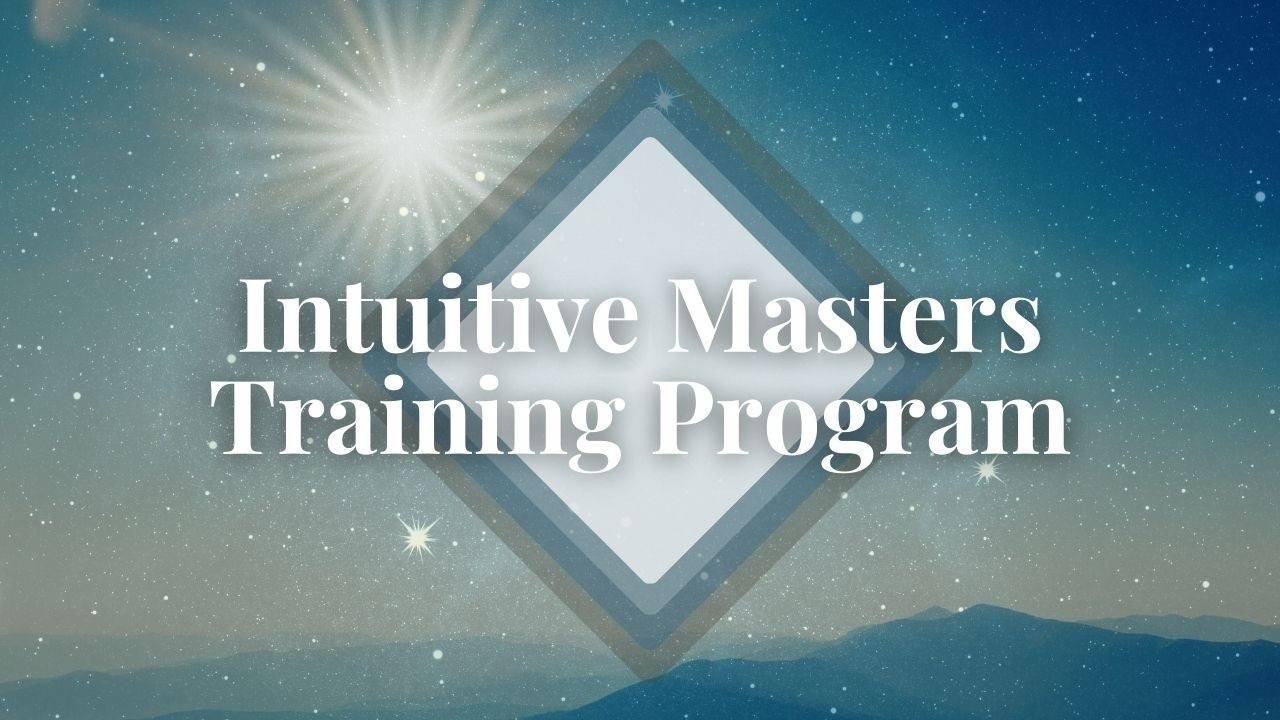 Intuitive Masters
Training Program